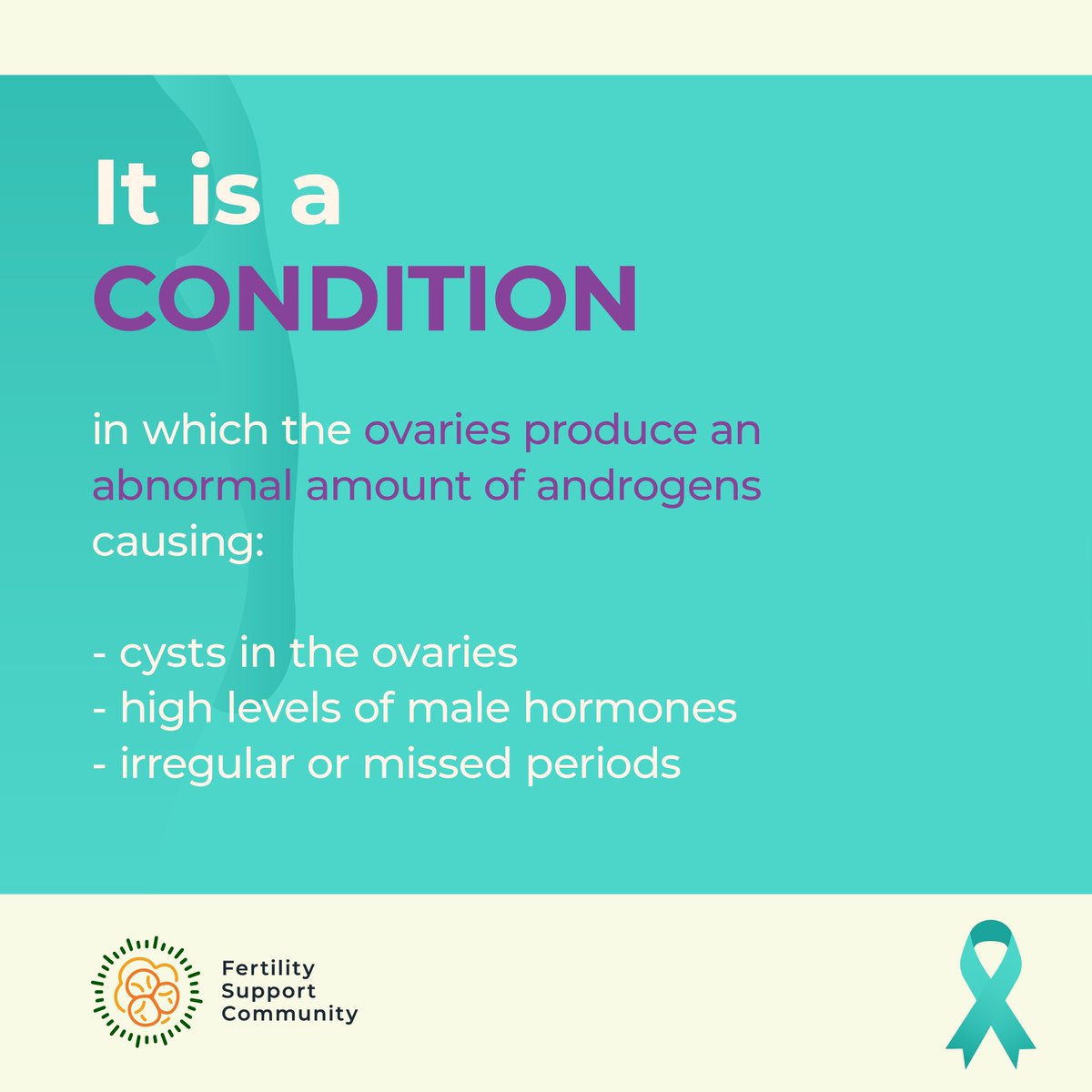 It is a
CONDITION

in which the ovaries produce an abnormal amount of androgens causing:

- cysts in the ovaries
- high levels of male hormones
- irregular or missed periods

Fertility
Support
Community